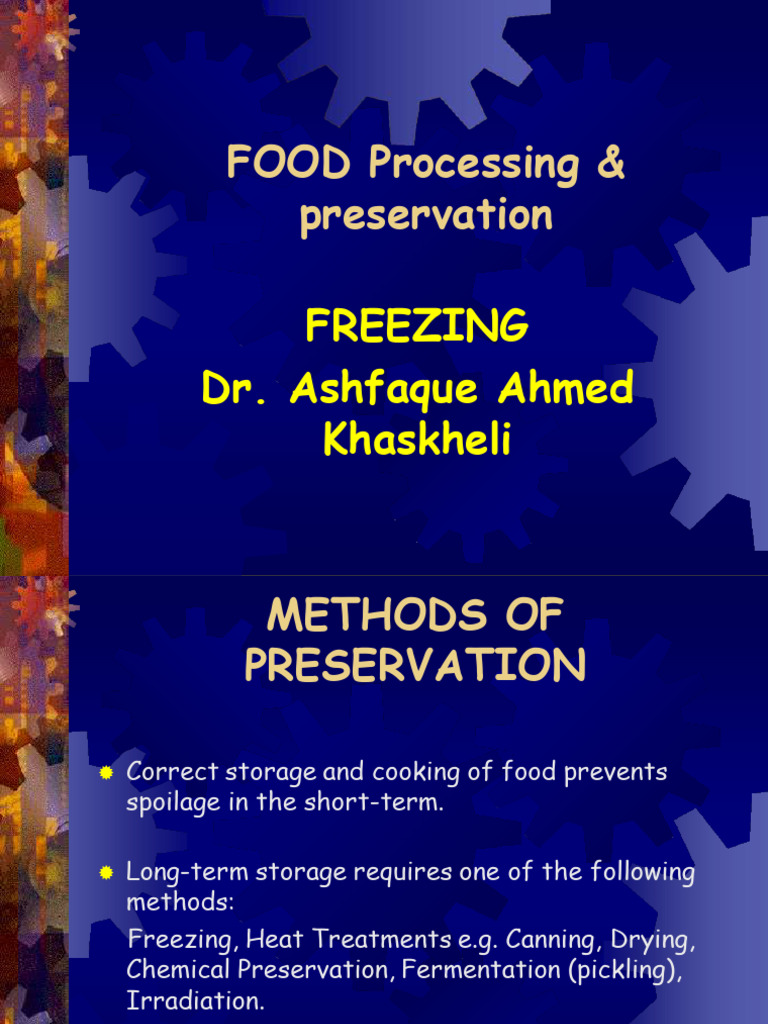 FOOD Processing & preservation

FREEZING
Dr. Ashfaque Ahmed Khaskheli

METHODS OF PRESERVATION

Correct storage and cooking of food prevents spoilage in the short-term.

Long-term storage requires one of the following methods:
Freezing, Heat Treatments e.g. Canning, Drying, Chemical Preservation, Fermentation (pickling), Irradiation.